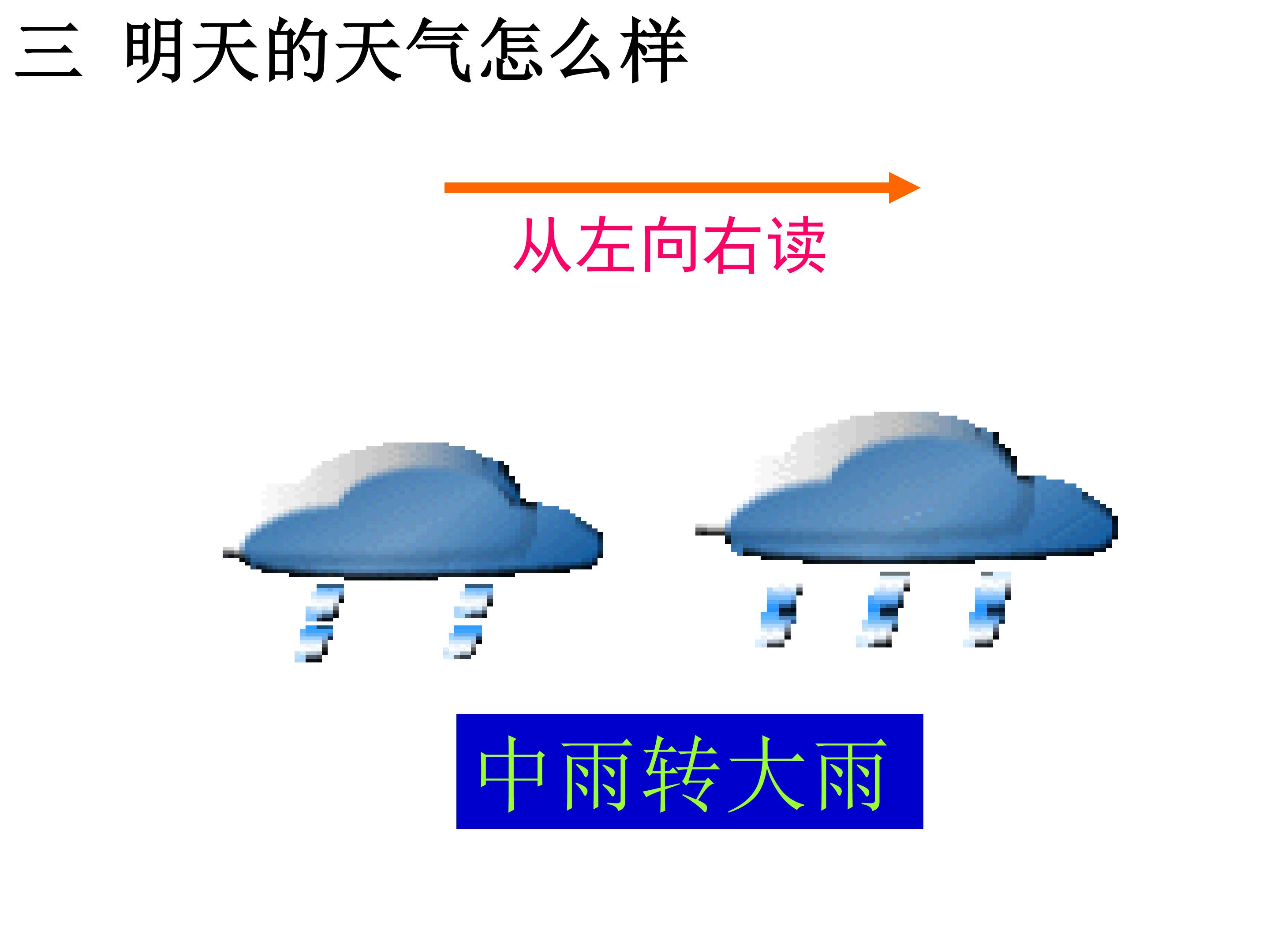 三 明天的天气怎么样

从左向右读

中雨转大雨